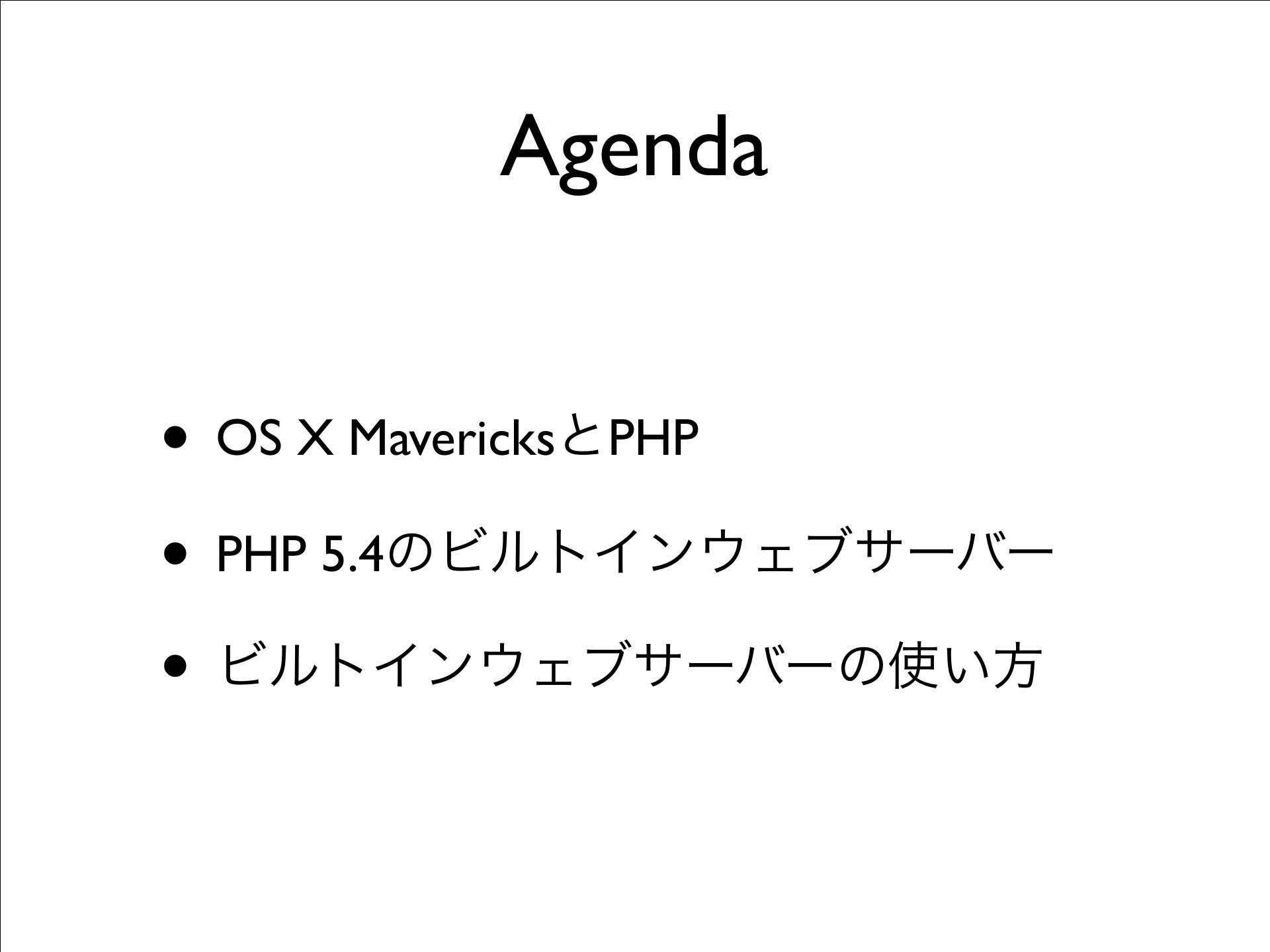 Agenda

• OS X MavericksとPHP

• PHP 5.4のビルトインウェブサーバー

• ビルトインウェブサーバーの使い方